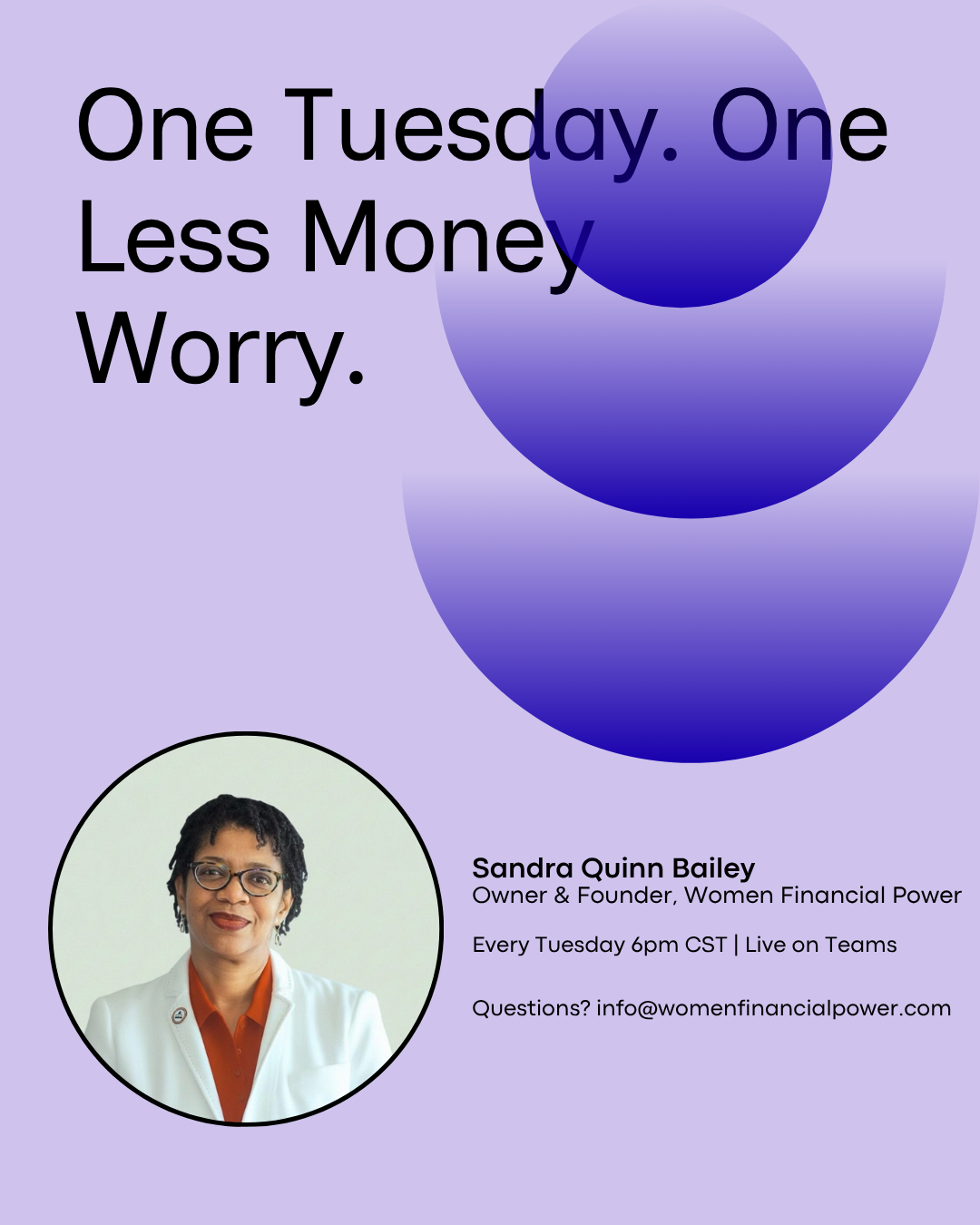 One Tuesday. One Less Money Worry.

Sandra Quinn Bailey
Owner & Founder, Women Financial Power

Every Tuesday 6pm CST | Live on Teams

Questions? info@womenfinancialpower.com